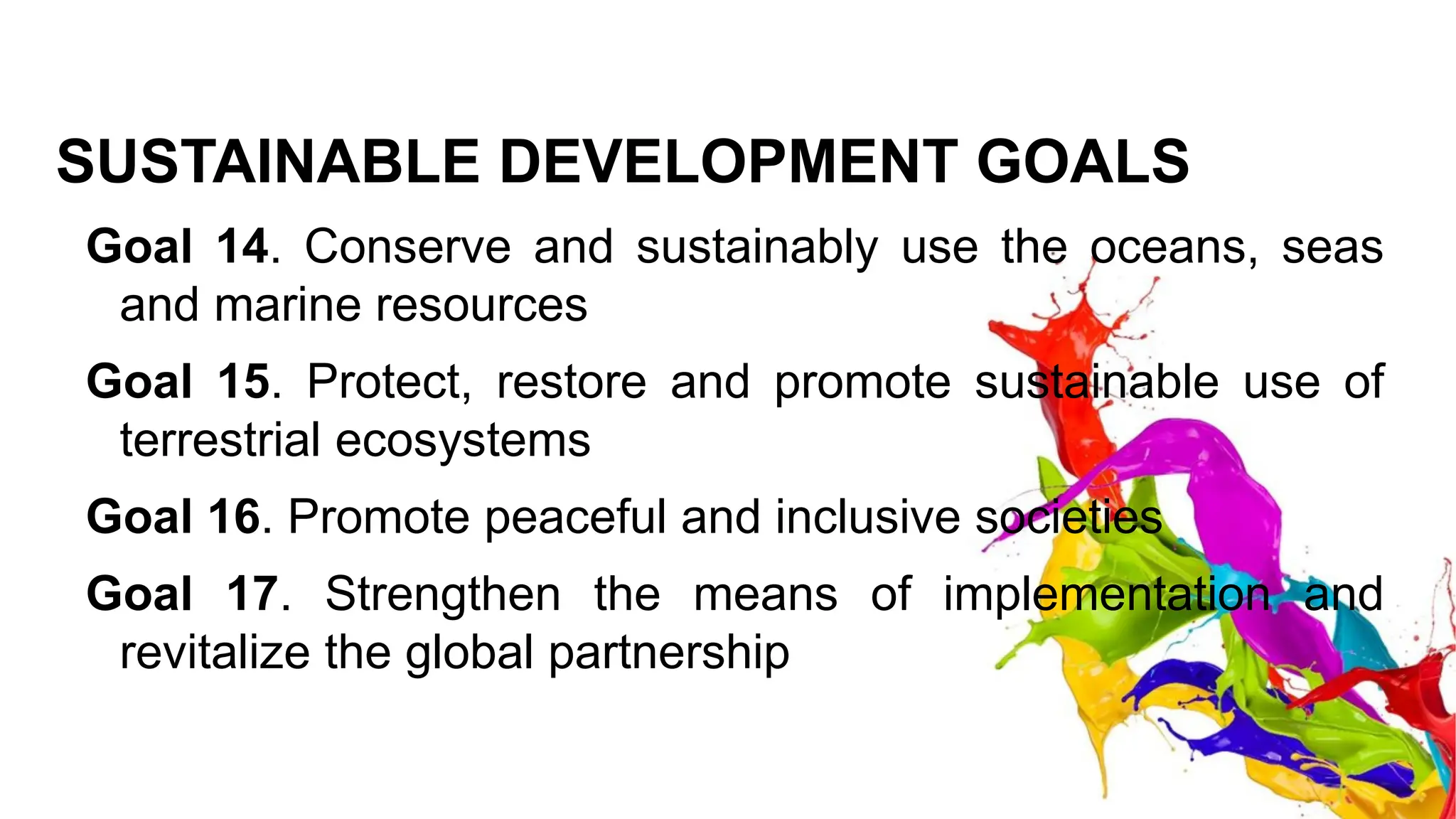 SUSTAINABLE DEVELOPMENT GOALS

Goal 14. Conserve and sustainably use the oceans, seas and marine resources

Goal 15. Protect, restore and promote sustainable use of terrestrial ecosystems

Goal 16. Promote peaceful and inclusive societies

Goal 17. Strengthen the means of implementation and revitalize the global partnership